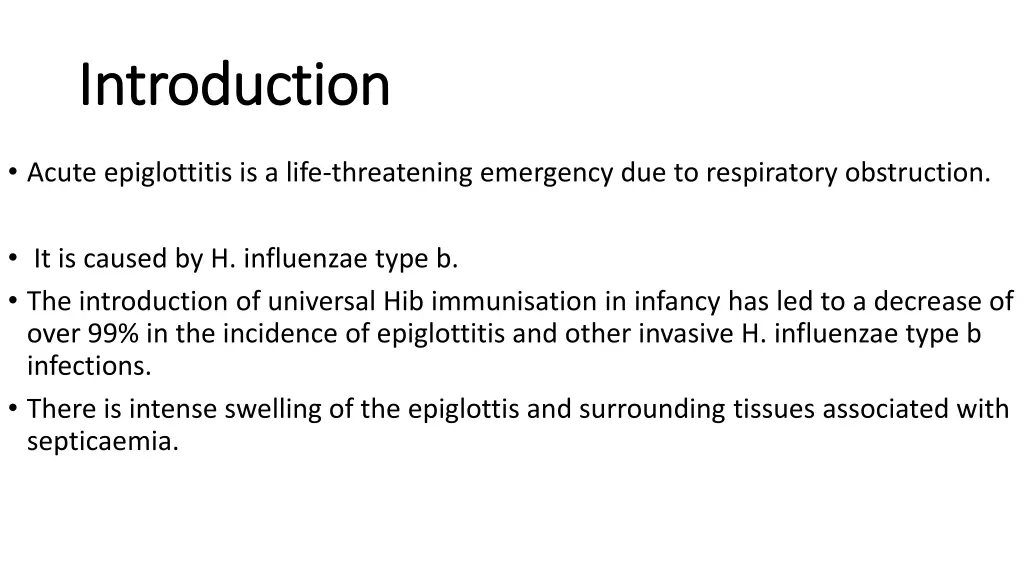 Introduction

• Acute epiglottitis is a life-threatening emergency due to respiratory obstruction.

• It is caused by H. influenzae type b.
• The introduction of universal Hib immunisation in infancy has led to a decrease of over 99% in the incidence of epiglottitis and other invasive H. influenzae type b infections.
• There is intense swelling of the epiglottis and surrounding tissues associated with septicaemia.